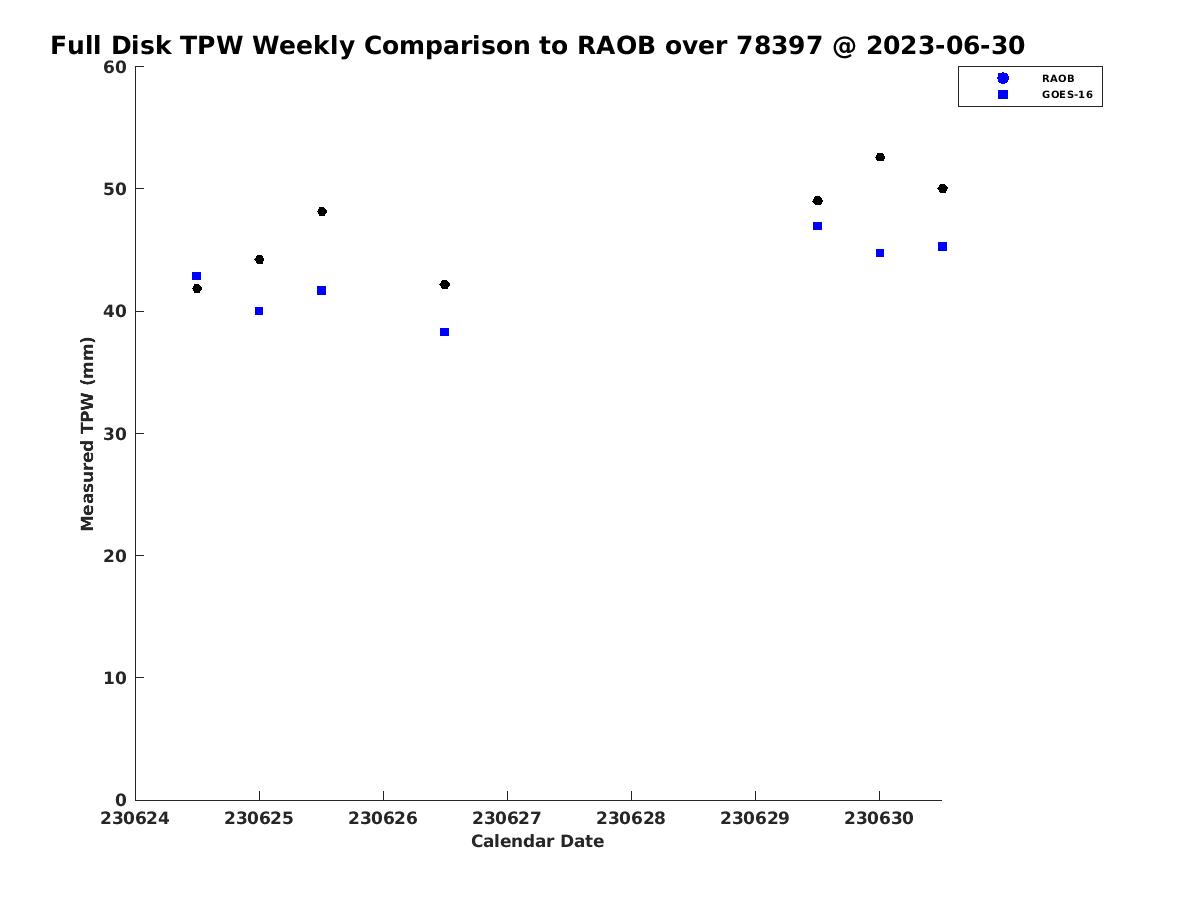 Full Disk TPW Weekly Comparison to RAOB over 78397 @ 2023-06-30

RAOB
GOES-16

Measured TPW (mm)

60
50
40
30
20
10
0

230624
230625
230626
230627
230628
230629
230630

Calendar Date